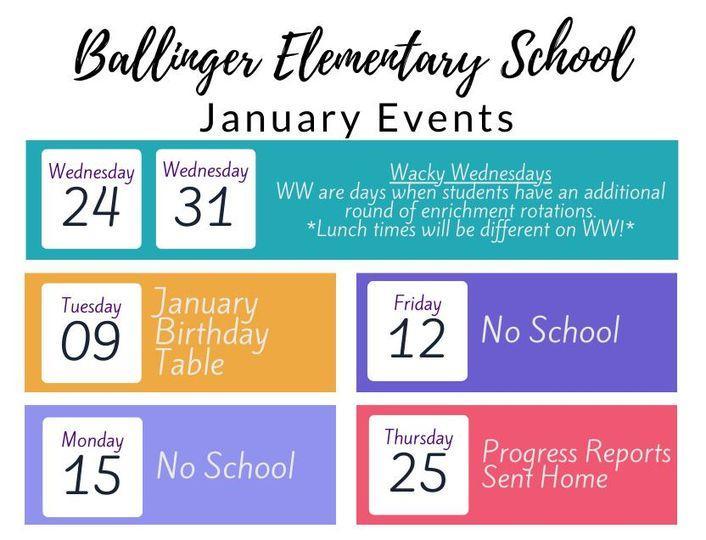 Ballinger Elementary School
January Events

Wednesday
24

Wednesday
31

Wacky Wednesdays
WW are days when students have an additional round of enrichment rotations.
*Lunch times will be different on WW!*

Tuesday
09

January Birthday Table

Friday
12

No School

Monday
15

No School

Thursday
25

Progress Reports Sent Home